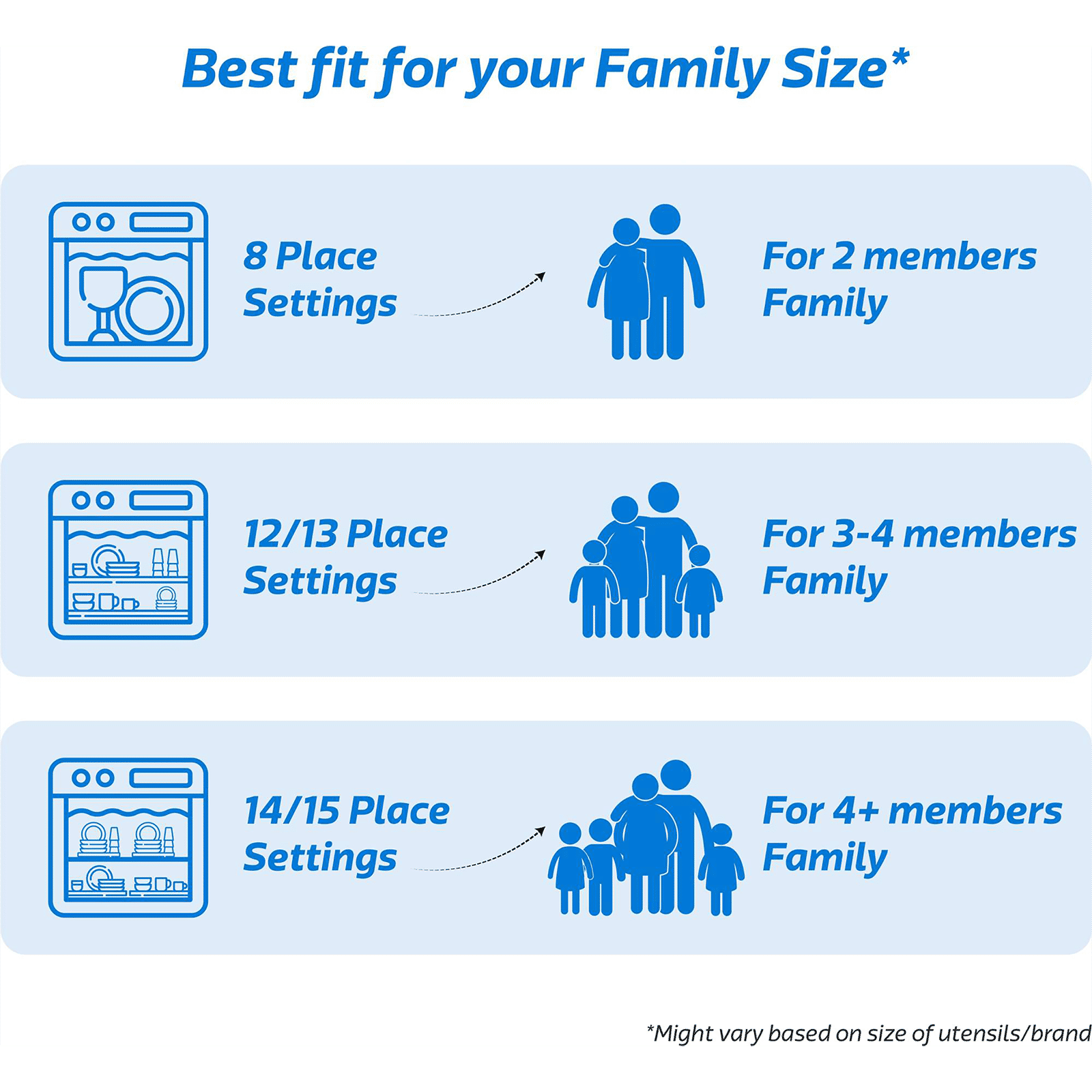 Best fit for your Family Size*

8 Place Settings

For 2 members Family

12/13 Place Settings

For 3-4 members Family

14/15 Place Settings

For 4+ members Family

*Might vary based on size of utensils/brand